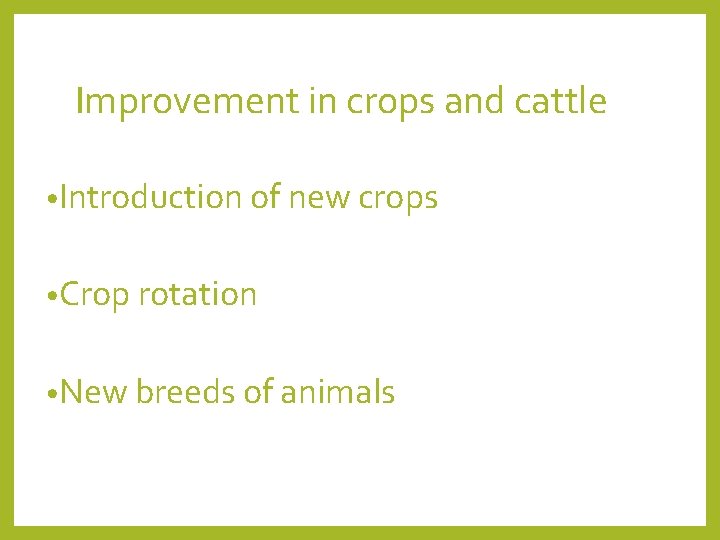 Improvement in crops and cattle

•Introduction of new crops

•Crop rotation

•New breeds of animals